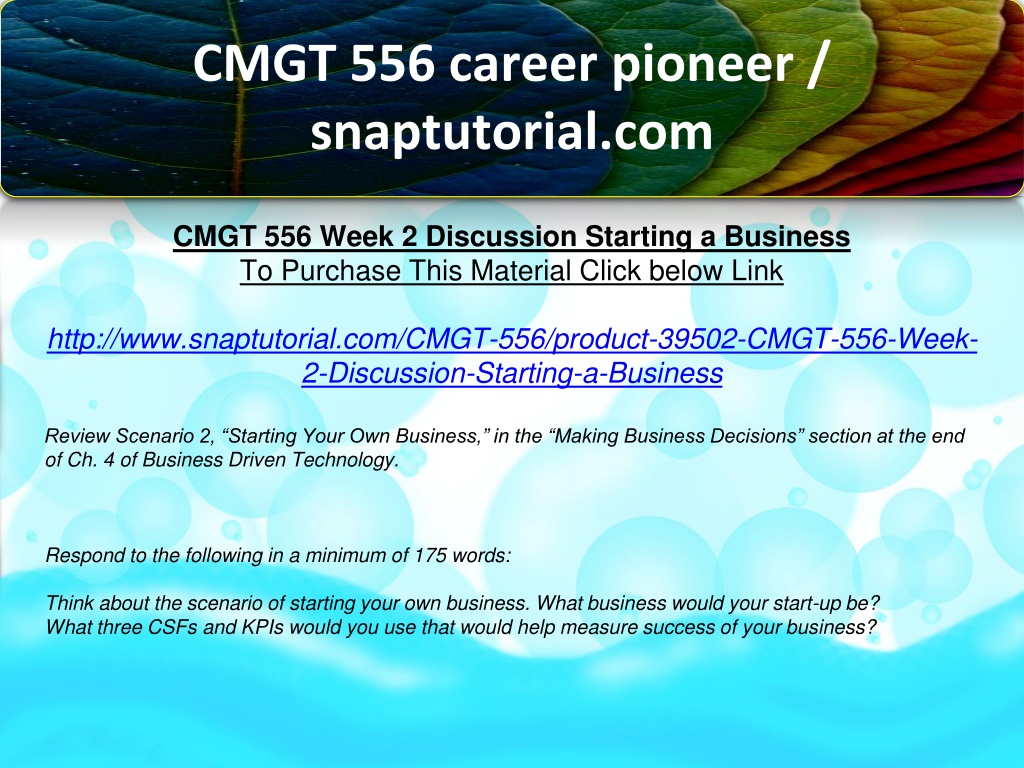 CMGT 556 career pioneer / snaptutorial.com

CMGT 556 Week 2 Discussion Starting a Business
To Purchase This Material Click below Link

http://www.snaptutorial.com/CMGT-556/product-39502-CMGT-556-Week-2-Discussion-Starting-a-Business

Review Scenario 2, “Starting Your Own Business,” in the “Making Business Decisions” section at the end of Ch. 4 of Business Driven Technology.

Respond to the following in a minimum of 175 words:

Think about the scenario of starting your own business. What business would your start-up be? What three CSFs and KPIs would you use that would help measure success of your business?